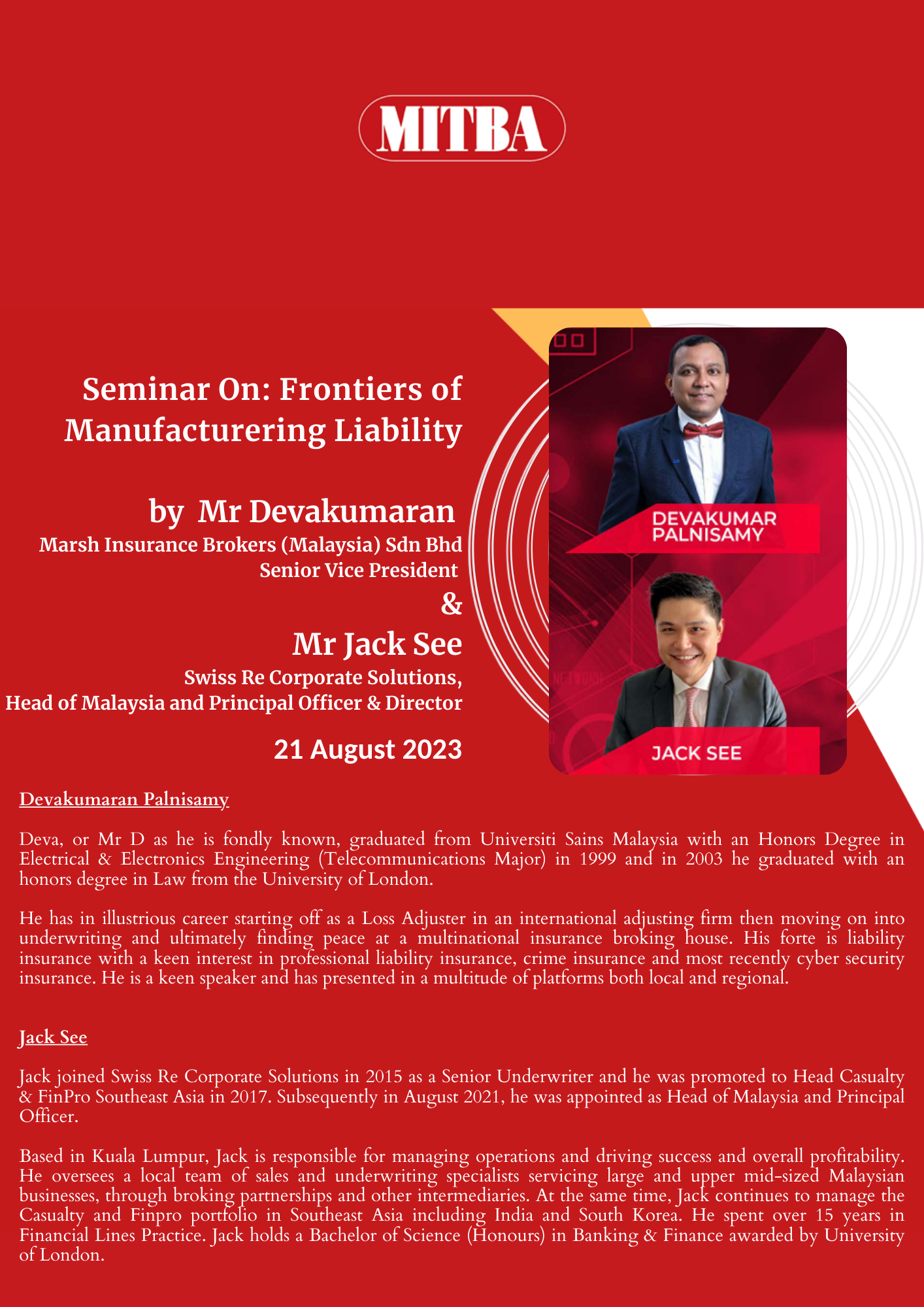 MITBA

Seminar On: Frontiers of Manufacturering Liability

by Mr Devakumaran
Marsh Insurance Brokers (Malaysia) Sdn Bhd
Senior Vice President
&
Mr Jack See
Swiss Re Corporate Solutions,
Head of Malaysia and Principal Officer & Director

21 August 2023

DEVAKUMAR PALNISAMY

JACK SEE

Devakumaran Palnisamy

Deva, or Mr D as he is fondly known, graduated from Universiti Sains Malaysia with an Honors Degree in Electrical & Electronics Engineering (Telecommunications Major) in 1999 and in 2003 he graduated with an honors degree in Law from the University of London.

He has in illustrious career starting off as a Loss Adjuster in an international adjusting firm then moving on into underwriting and ultimately finding peace at a multinational insurance broking house. His forte is liability insurance with a keen interest in professional liability insurance, crime insurance and most recently cyber security insurance. He is a keen speaker and has presented in a multitude of platforms both local and regional.

Jack See

Jack joined Swiss Re Corporate Solutions in 2015 as a Senior Underwriter and he was promoted to Head Casualty & FinPro Southeast Asia in 2017. Subsequently in August 2021, he was appointed as Head of Malaysia and Principal Officer.

Based in Kuala Lumpur, Jack is responsible for managing operations and driving success and overall profitability. He oversees a local team of sales and underwriting specialists servicing large and upper mid-sized Malaysian businesses, through broking partnerships and other intermediaries. At the same time, Jack continues to manage the Casualty and Finpro portfolio in Southeast Asia including India and South Korea. He spent over 15 years in Financial Lines Practice. Jack holds a Bachelor of Science (Honours) in Banking & Finance awarded by University of London.